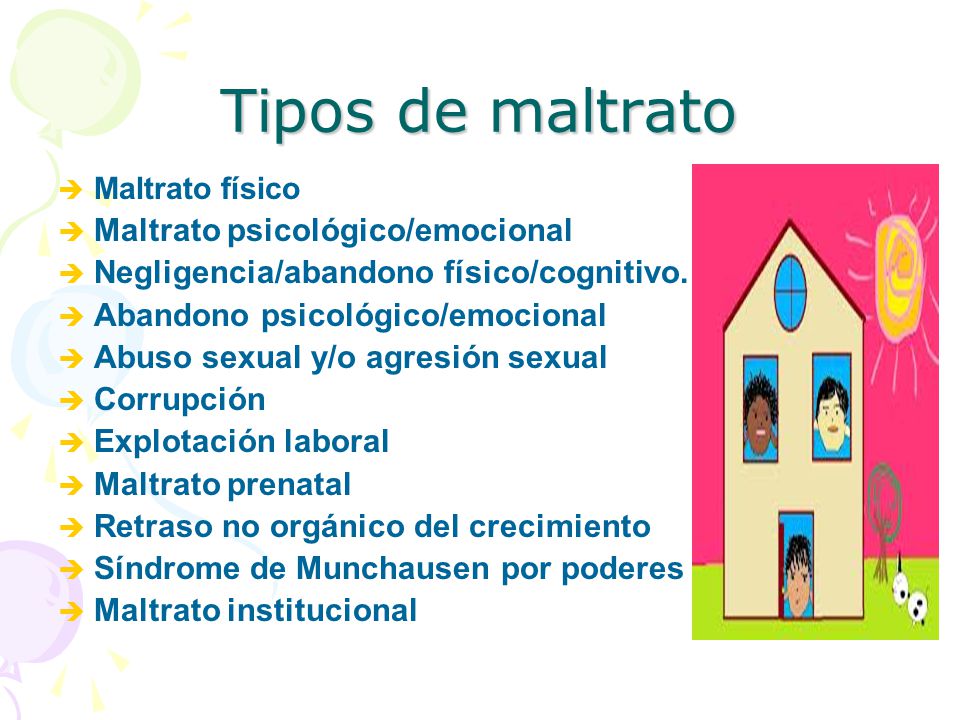 Tipos de maltrato

➔ Maltrato físico
➔ Maltrato psicológico/emocional
➔ Negligencia/abandono físico/cognitivo.
➔ Abandono psicológico/emocional
➔ Abuso sexual y/o agresión sexual
➔ Corrupción
➔ Explotación laboral
➔ Maltrato prenatal
➔ Retraso no orgánico del crecimiento
➔ Síndrome de Munchausen por poderes
➔ Maltrato institucional